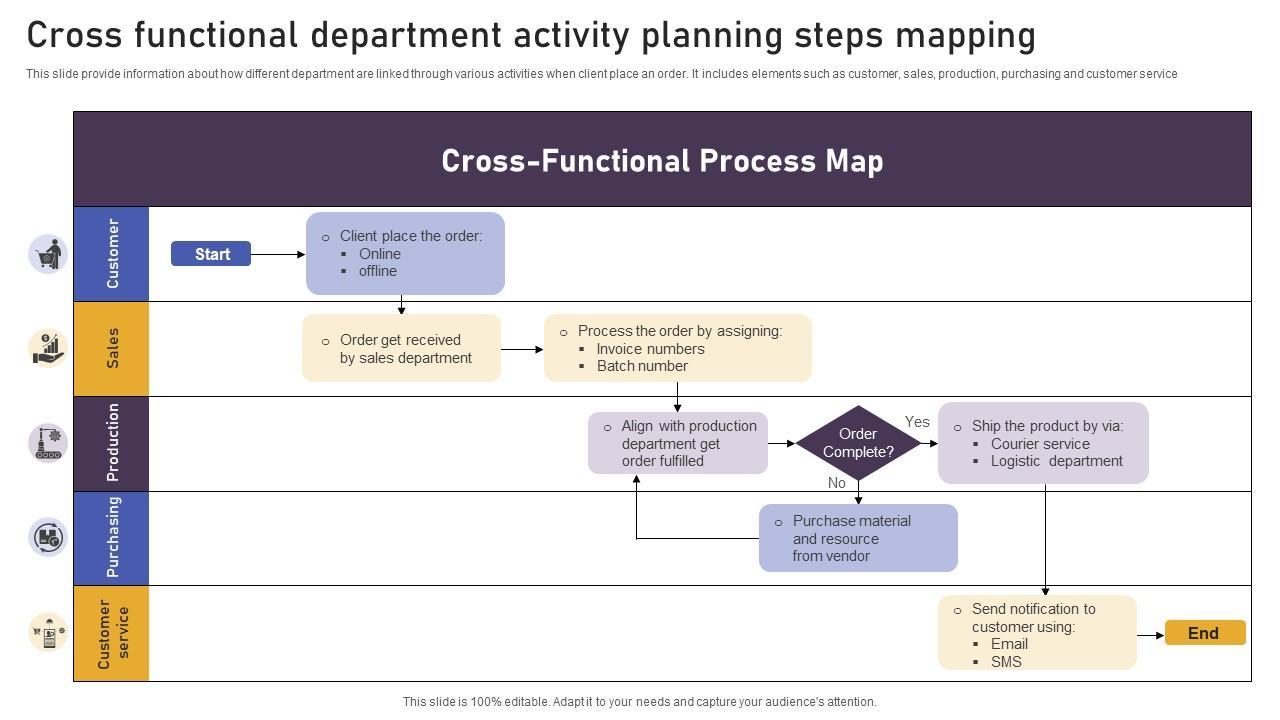 Cross functional department activity planning steps mapping

This slide provide information about how different department are linked through various activities when client place an order. It includes elements such as customer, sales, production, purchasing and customer service

Cross-Functional Process Map

Customer

Start

○ Client place the order:
▪ Online
▪ offline

Sales

○ Order get received by sales department

○ Process the order by assigning:
▪ Invoice numbers
▪ Batch number

Production

○ Align with production department get order fulfilled

Order Complete?

Yes

○ Ship the product by via:
▪ Courier service
▪ Logistic department

No

Purchasing

○ Purchase material and resource from vendor

Customer service

○ Send notification to customer using:
▪ Email
▪ SMS

End

This slide is 100% editable. Adapt it to your needs and capture your audience's attention.